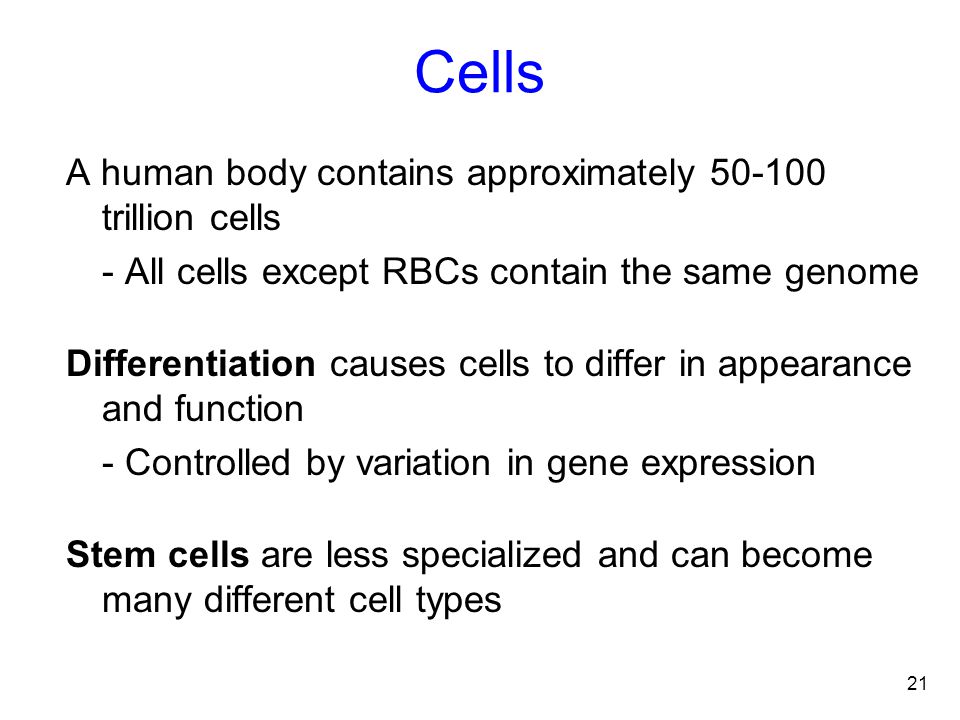 Cells

A human body contains approximately 50-100 trillion cells

- All cells except RBCs contain the same genome

Differentiation causes cells to differ in appearance and function

- Controlled by variation in gene expression

Stem cells are less specialized and can become many different cell types

21